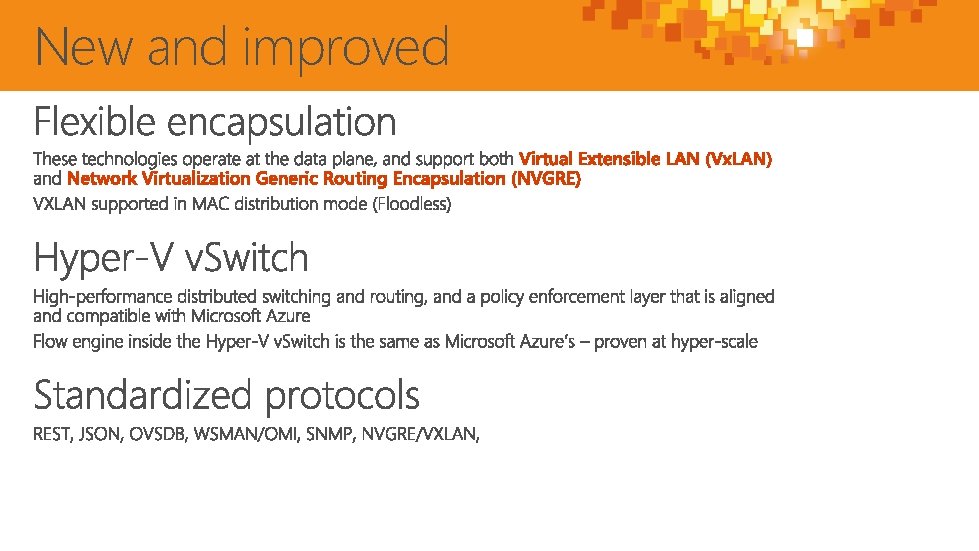 New and improved

Flexible encapsulation

These technologies operate at the data plane, and support both Virtual Extensible LAN (VxLAN) and Network Virtualization Generic Routing Encapsulation (NVGRE)

VXLAN supported in MAC distribution mode (Floodless)

Hyper-V vSwitch

High-performance distributed switching and routing, and a policy enforcement layer that is aligned and compatible with Microsoft Azure

Flow engine inside the Hyper-V vSwitch is the same as Microsoft Azure's – proven at hyper-scale

Standardized protocols

REST, JSON, OVSDB, WSMAN/OMI, SNMP, NVGRE/VXLAN,